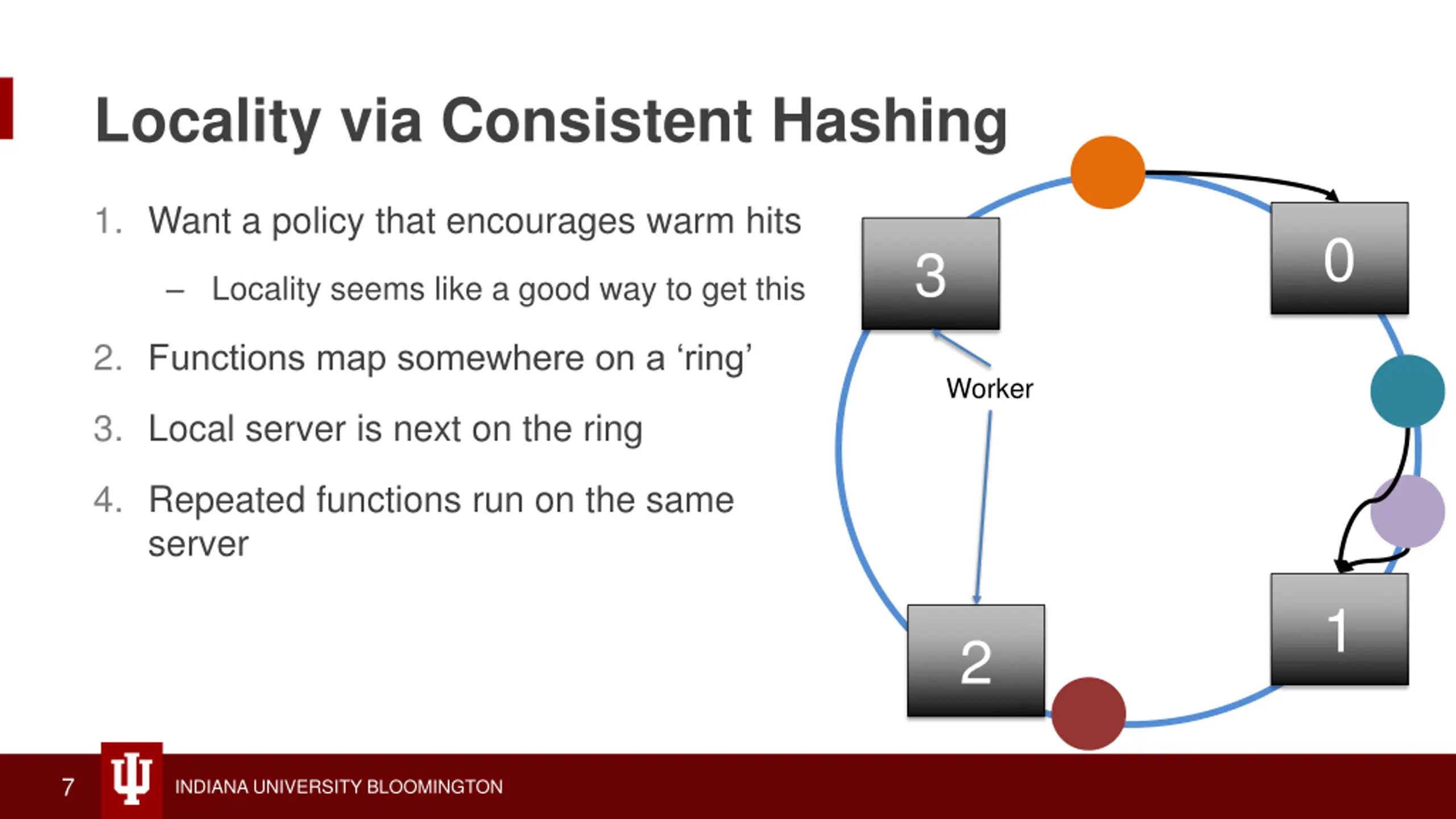 Locality via Consistent Hashing

1. Want a policy that encourages warm hits

– Locality seems like a good way to get this

2. Functions map somewhere on a ‘ring’

3. Local server is next on the ring

4. Repeated functions run on the same server

3

0

Worker

2

1

7

INDIANA UNIVERSITY BLOOMINGTON